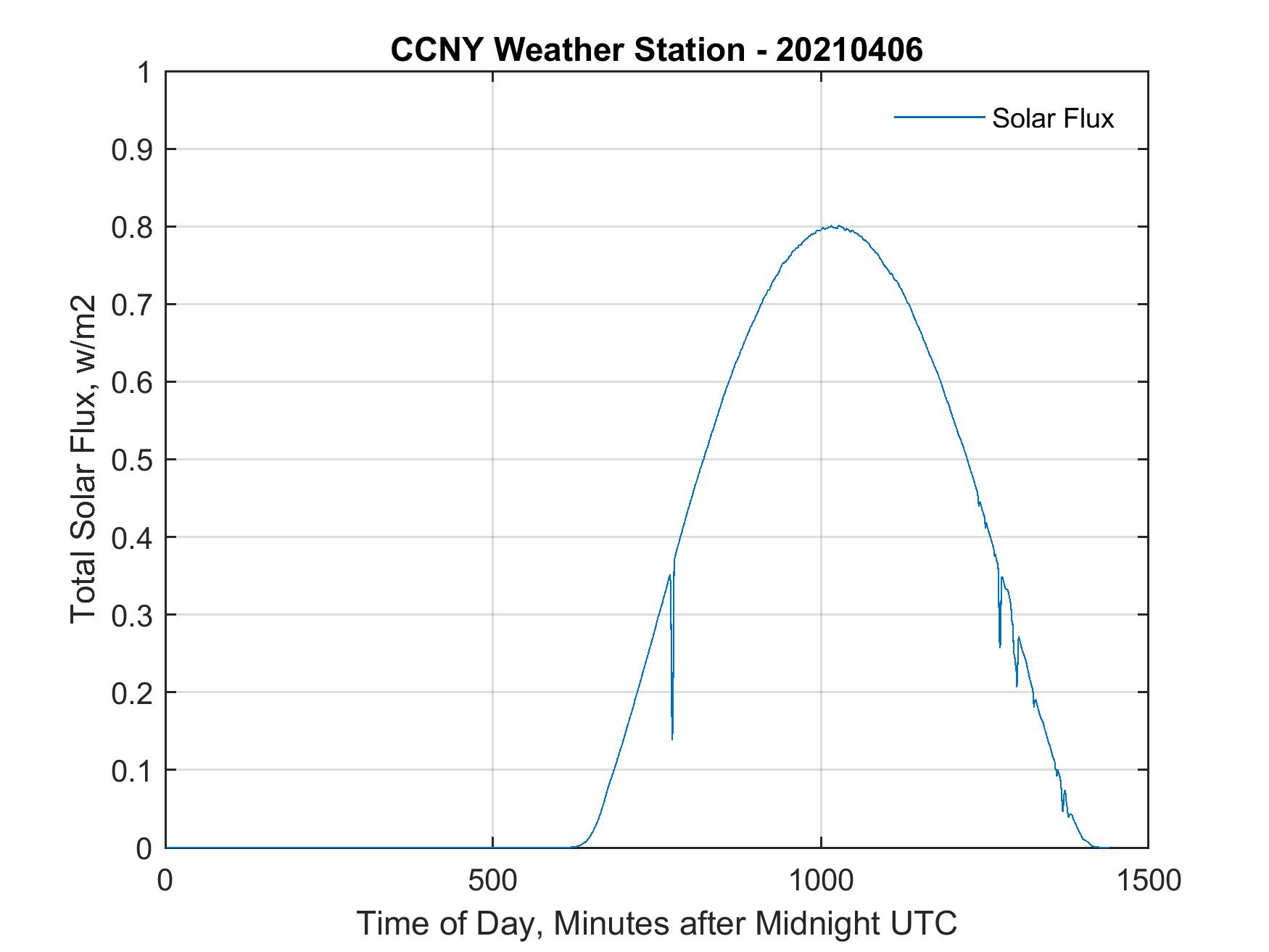 CCNY Weather Station - 20210406

Solar Flux

Total Solar Flux, w/m2

1
0.9
0.8
0.7
0.6
0.5
0.4
0.3
0.2
0.1
0

0
500
1000
1500

Time of Day, Minutes after Midnight UTC